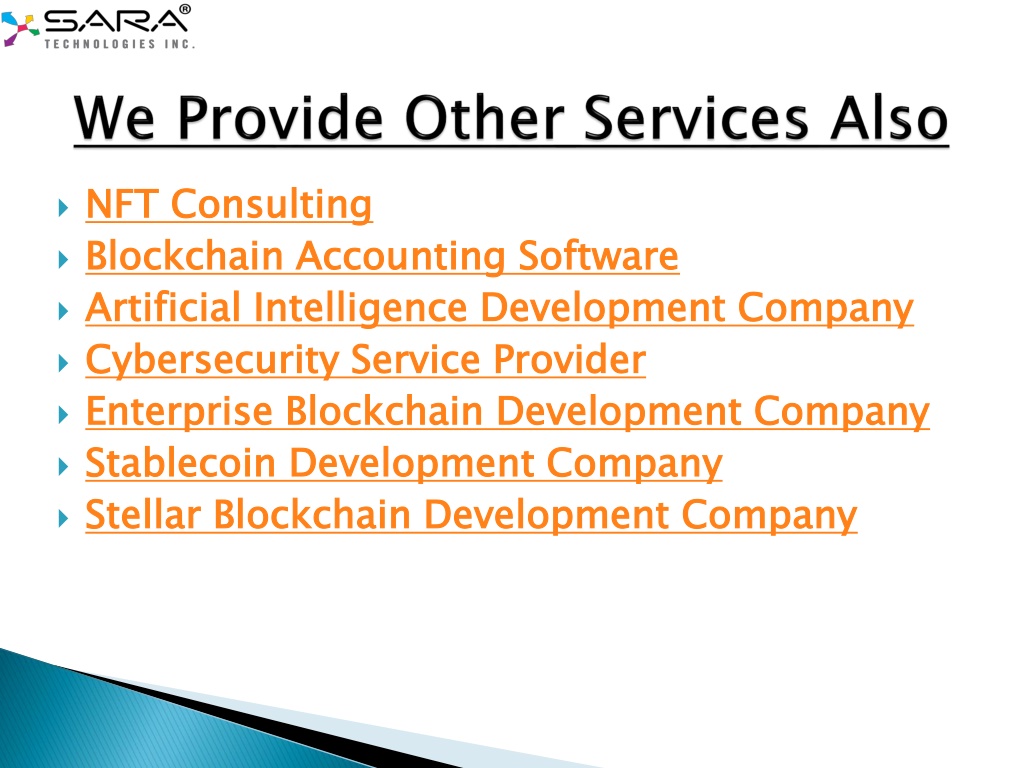 SARA®
TECHNOLOGIES INC.

We Provide Other Services Also

NFT Consulting
Blockchain Accounting Software
Artificial Intelligence Development Company
Cybersecurity Service Provider
Enterprise Blockchain Development Company
Stablecoin Development Company
Stellar Blockchain Development Company